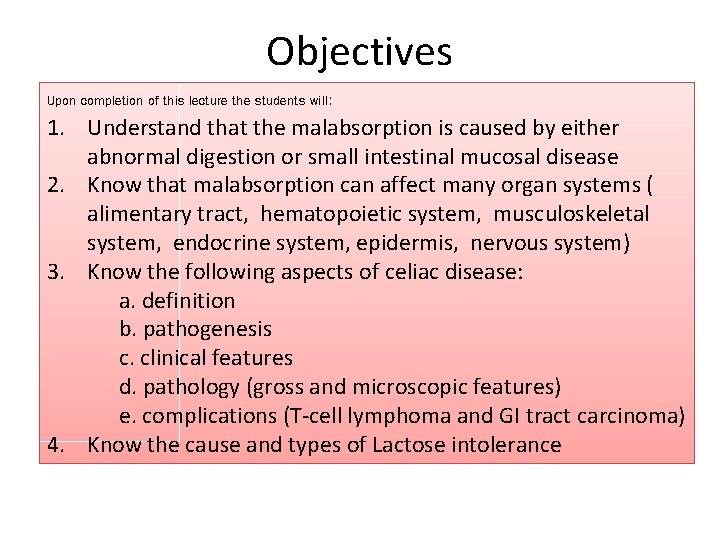 Objectives

Upon completion of this lecture the students will:

1. Understand that the malabsorption is caused by either abnormal digestion or small intestinal mucosal disease
2. Know that malabsorption can affect many organ systems ( alimentary tract, hematopoietic system, musculoskeletal system, endocrine system, epidermis, nervous system)
3. Know the following aspects of celiac disease:
a. definition
b. pathogenesis
c. clinical features
d. pathology (gross and microscopic features)
e. complications (T-cell lymphoma and GI tract carcinoma)
4. Know the cause and types of Lactose intolerance